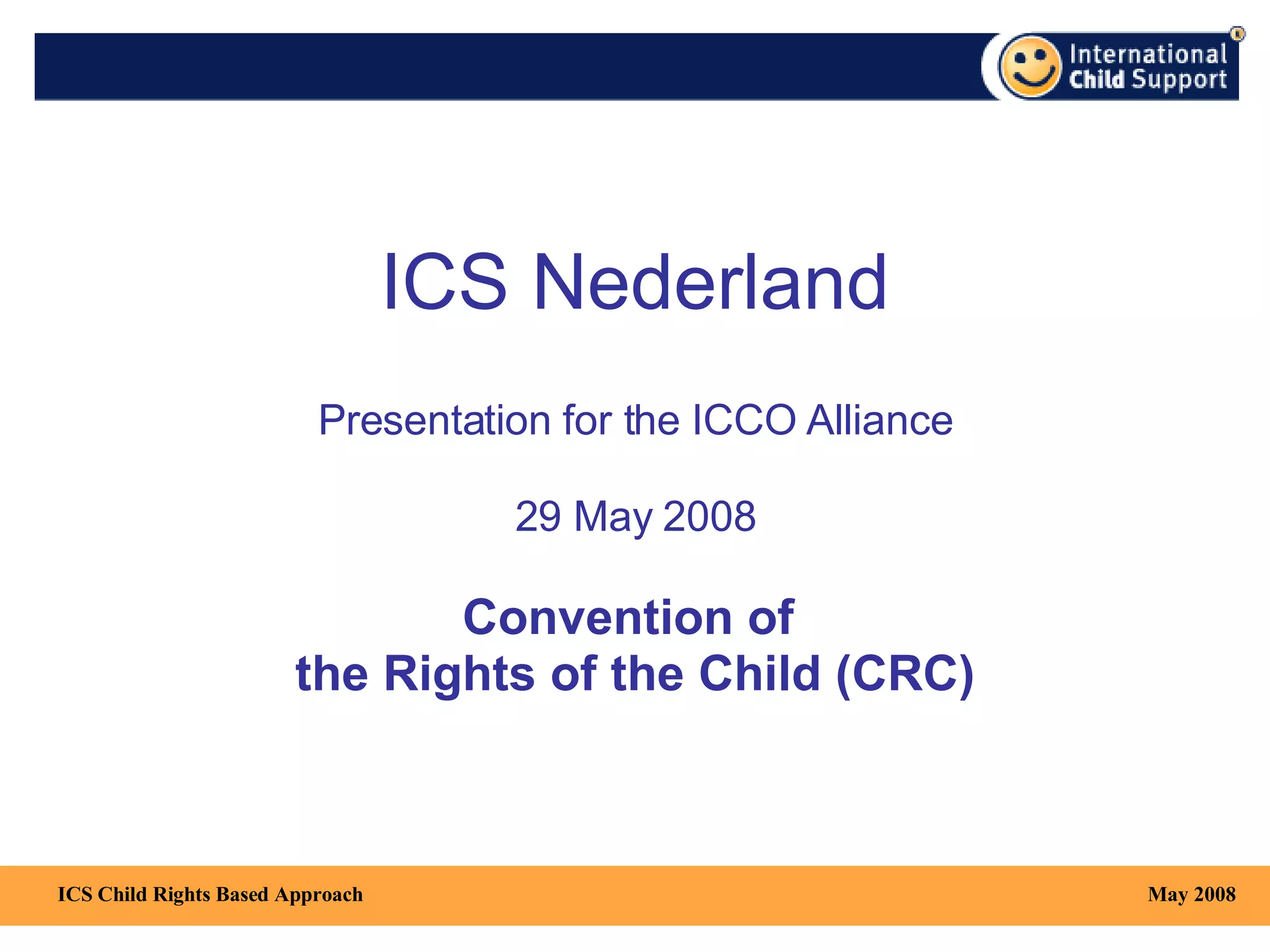 International Child Support

ICS Nederland

Presentation for the ICCO Alliance

29 May 2008

Convention of the Rights of the Child (CRC)

ICS Child Rights Based Approach

May 2008